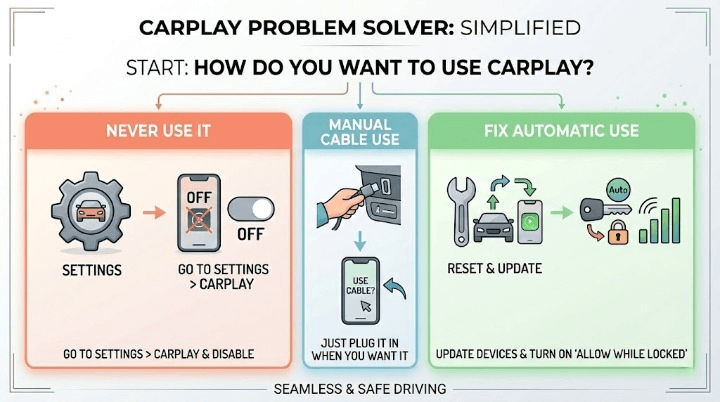 CARPLAY PROBLEM SOLVER: SIMPLIFIED

START: HOW DO YOU WANT TO USE CARPLAY?

NEVER USE IT

SETTINGS

OFF

OFF

GO TO SETTINGS > CARPLAY

GO TO SETTINGS > CARPLAY & DISABLE

MANUAL CABLE USE

USE CABLE?

JUST PLUG IT IN WHEN YOU WANT IT

FIX AUTOMATIC USE

Auto

RESET & UPDATE

UPDATE DEVICES & TURN ON 'ALLOW WHILE LOCKED'

SEAMLESS & SAFE DRIVING